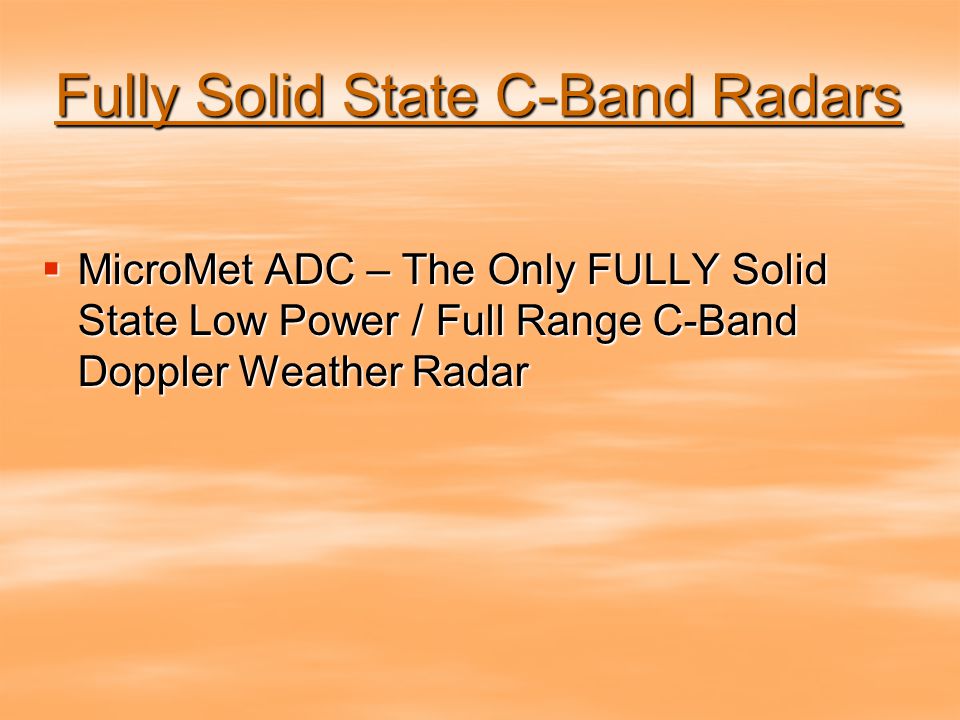 Fully Solid State C-Band Radars

▪ MicroMet ADC – The Only FULLY Solid State Low Power / Full Range C-Band Doppler Weather Radar